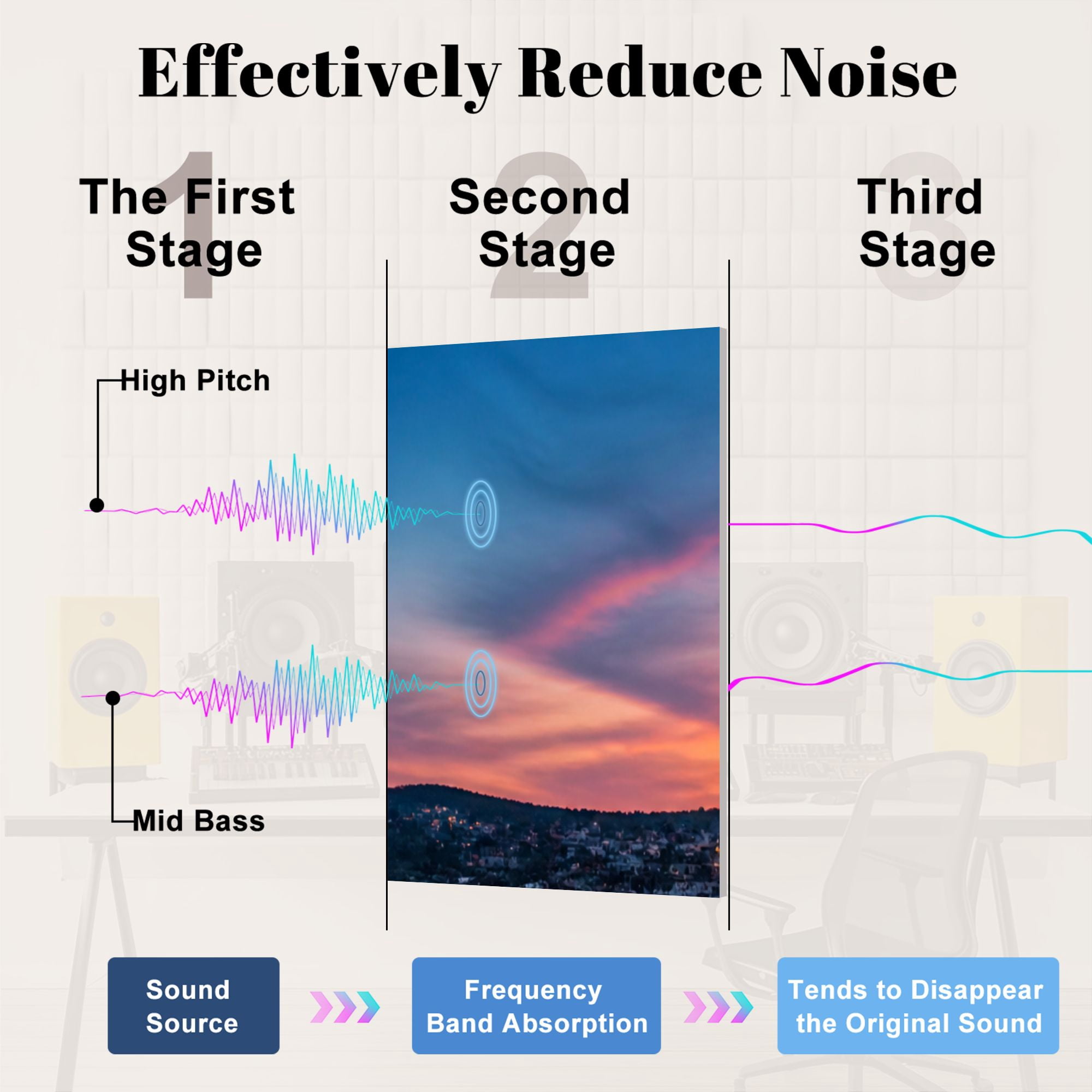 Effectively Reduce Noise

1
The First Stage

2
Second Stage

3
Third Stage

High Pitch

Mid Bass

Sound Source

Frequency Band Absorption

Tends to Disappear the Original Sound